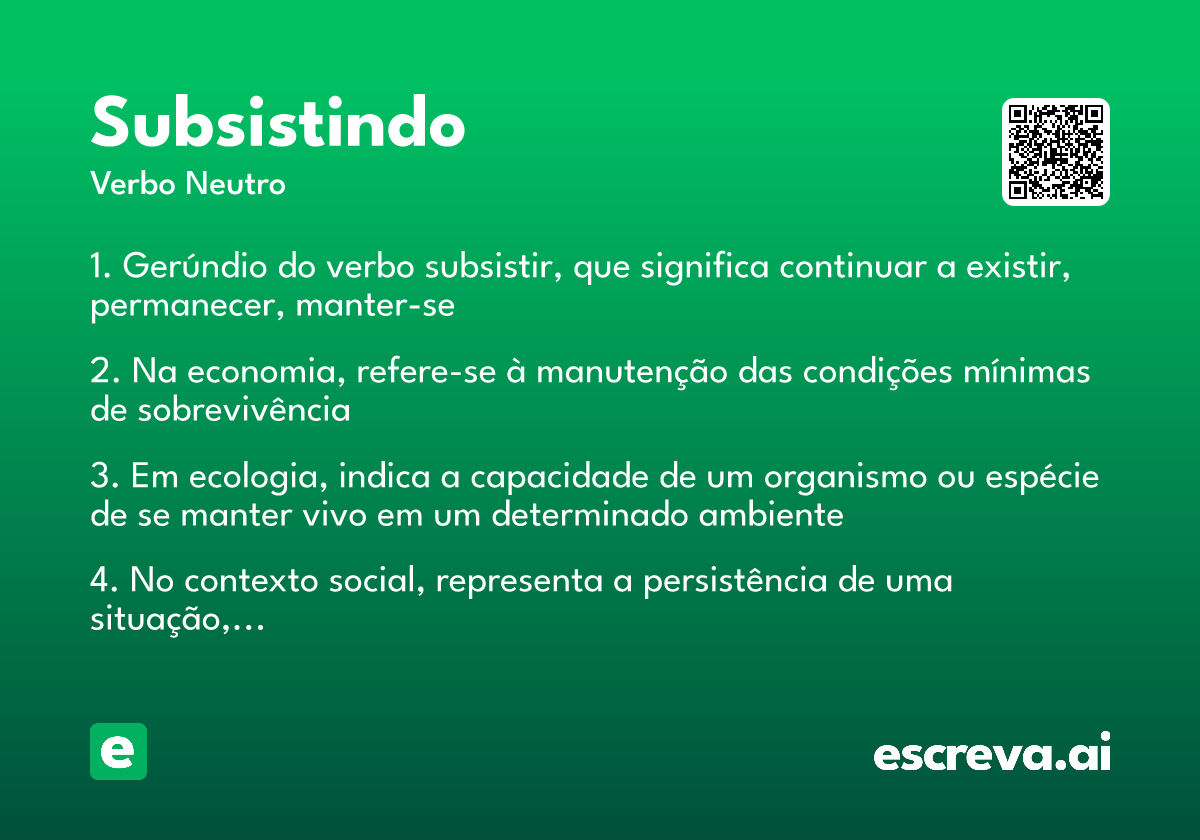 Subsistindo
Verbo Neutro

1. Gerúndio do verbo subsistir, que significa continuar a existir, permanecer, manter-se

2. Na economia, refere-se à manutenção das condições mínimas de sobrevivência

3. Em ecologia, indica a capacidade de um organismo ou espécie de se manter vivo em um determinado ambiente

4. No contexto social, representa a persistência de uma situação,...

e

escreva.ai